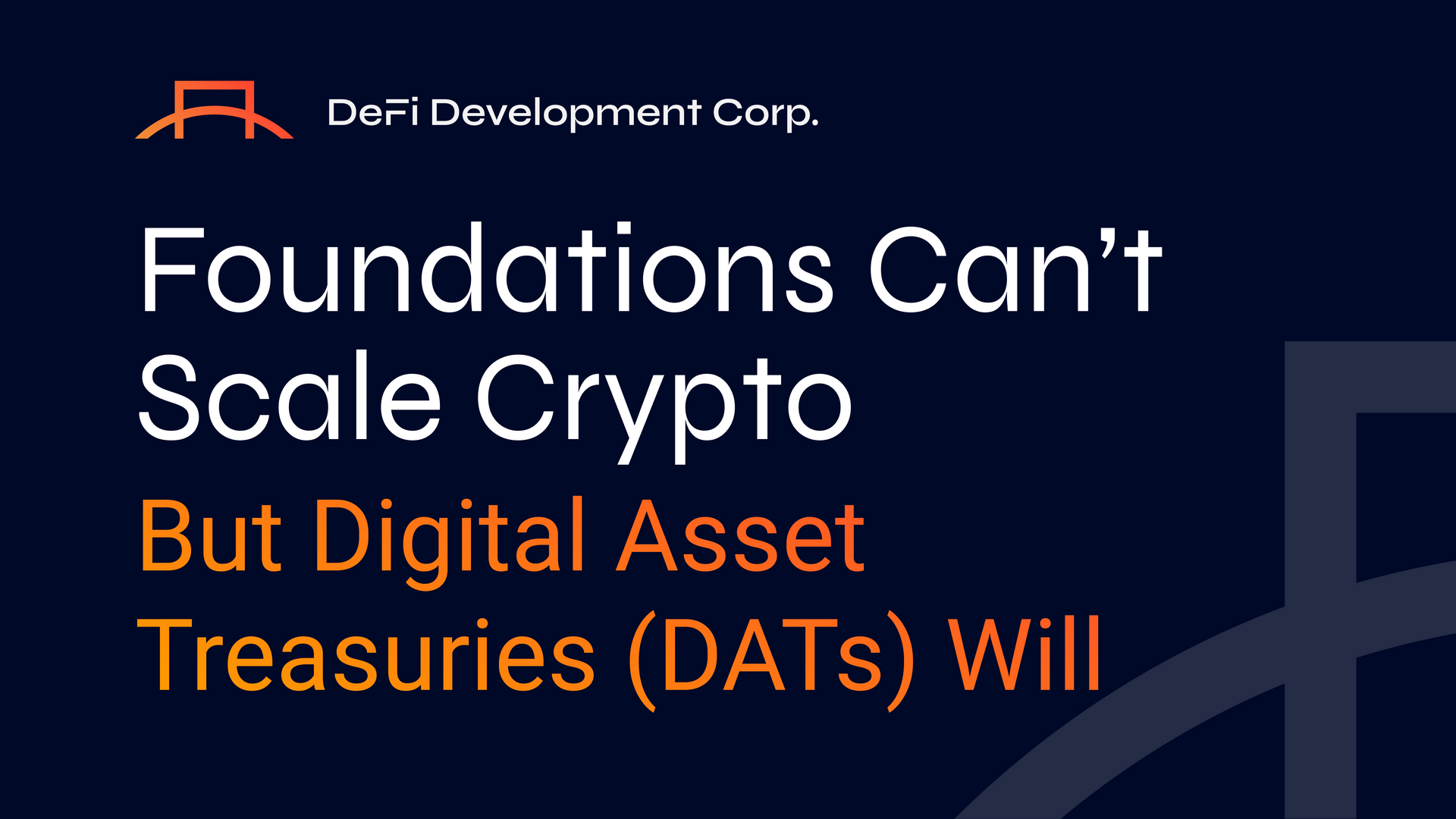 DeFi Development Corp.

Foundations Can’t Scale Crypto

But Digital Asset Treasuries (DATs) Will